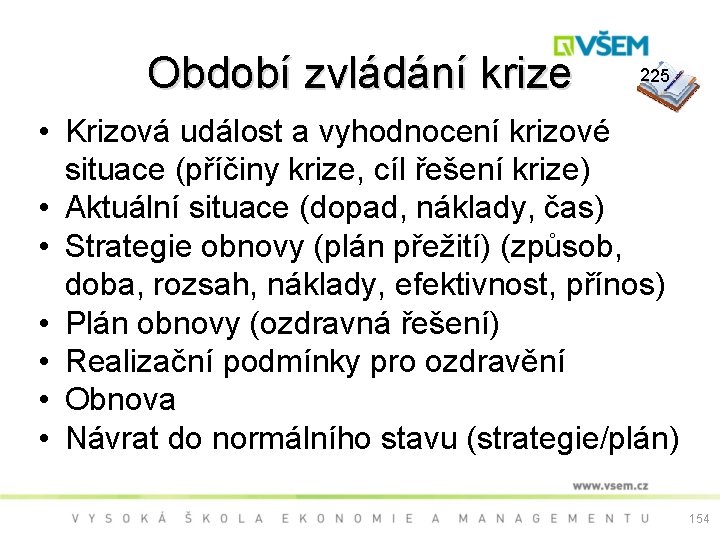 VŠEM

Období zvládání krize

225

• Krizová událost a vyhodnocení krizové situace (příčiny krize, cíl řešení krize)
• Aktuální situace (dopad, náklady, čas)
• Strategie obnovy (plán přežití) (způsob, doba, rozsah, náklady, efektivnost, přínos)
• Plán obnovy (ozdravná řešení)
• Realizační podmínky pro ozdravění
• Obnova
• Návrat do normálního stavu (strategie/plán)

www.vsem.cz

VYSOKÁ ŠKOLA EKONOMIE A MANAGEMENTU

154